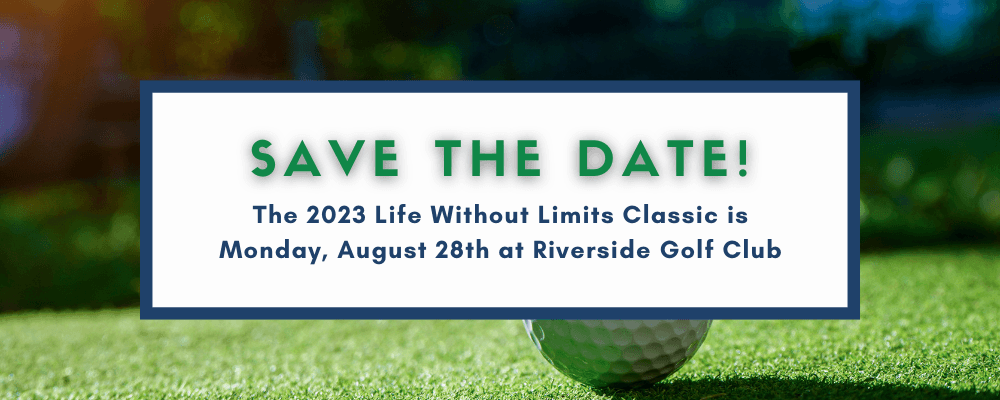 SAVE THE DATE!

The 2023 Life Without Limits Classic is Monday, August 28th at Riverside Golf Club